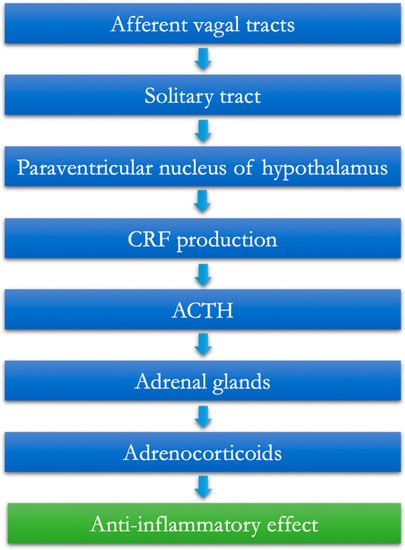 Afferent vagal tracts

Solitary tract

Paraventricular nucleus of hypothalamus

CRF production

ACTH

Adrenal glands

Adrenocorticoids

Anti-inflammatory effect